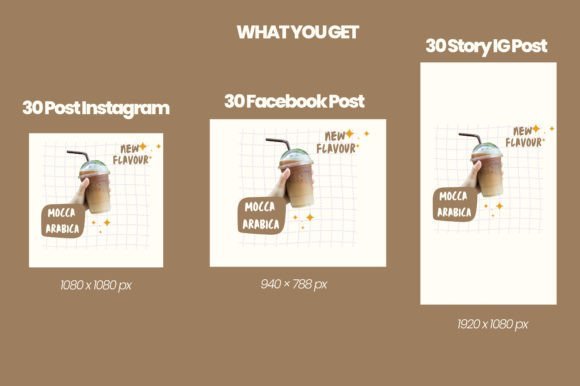 WHAT YOU GET

30 Post Instagram

NEW FLAVOUR

MOCCA ARABICA

1080 x 1080 px

30 Facebook Post

NEW FLAVOUR

MOCCA ARABICA

940 × 788 px

30 Story IG Post

NEW FLAVOUR

MOCCA ARABICA

1920 x 1080 px